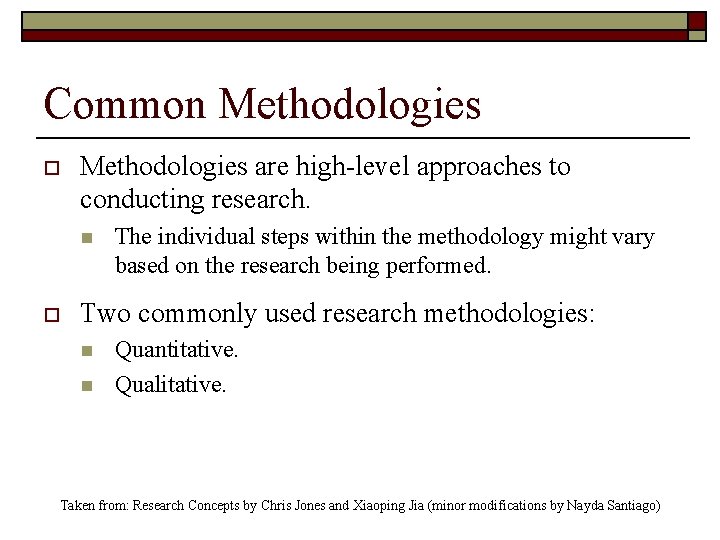 Common Methodologies

Methodologies are high-level approaches to conducting research.

The individual steps within the methodology might vary based on the research being performed.

Two commonly used research methodologies:

Quantitative.

Qualitative.

Taken from: Research Concepts by Chris Jones and Xiaoping Jia (minor modifications by Nayda Santiago)